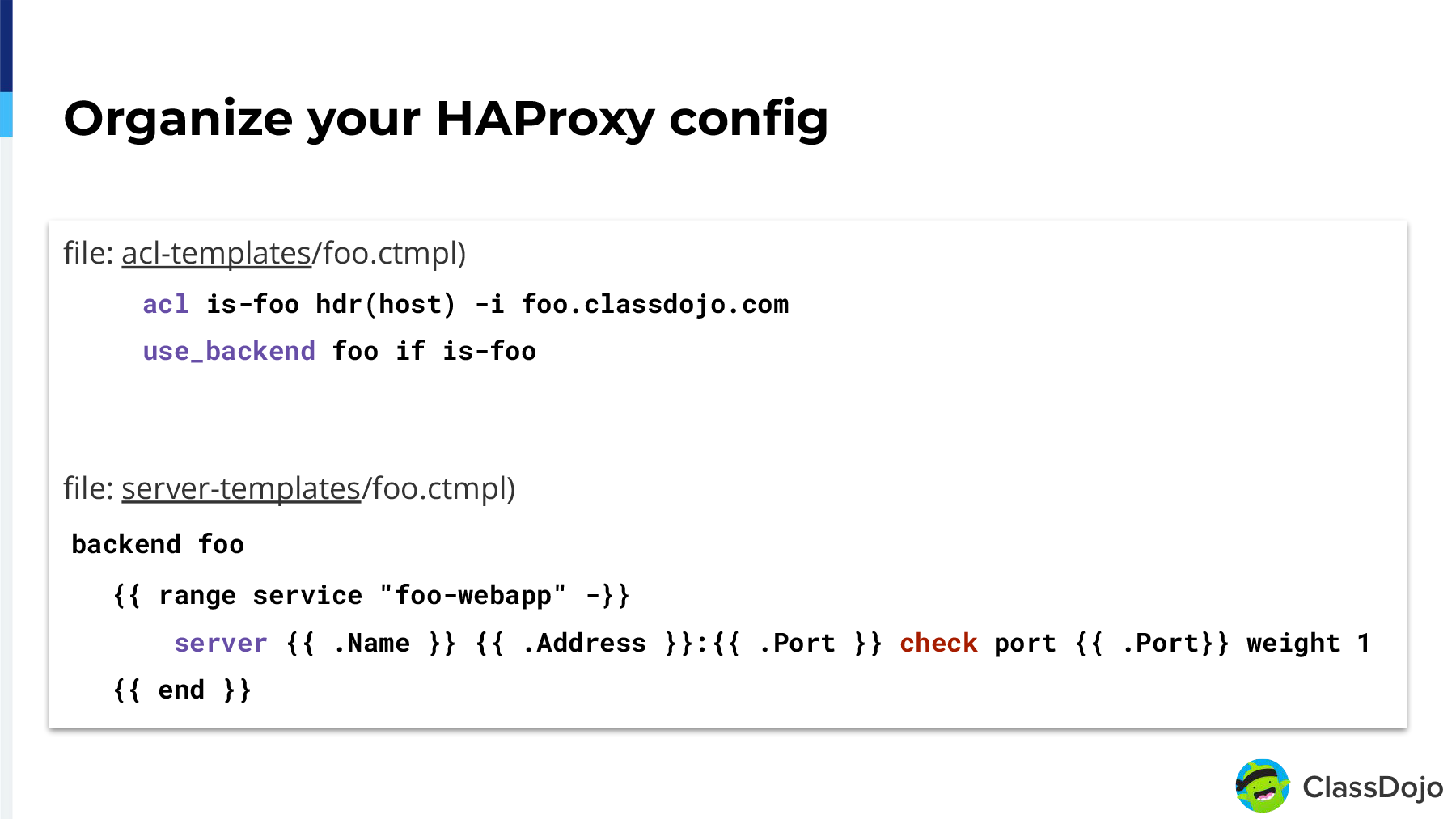 Organize your HAProxy config

file: acl-templates/foo.ctmpl)

acl is-foo hdr(host) -i foo.classdojo.com
use_backend foo if is-foo

file: server-templates/foo.ctmpl)

backend foo
{{ range service "foo-webapp" -}}
server {{ .Name }} {{ .Address }}:{{ .Port }} check port {{ .Port}} weight 1
{{ end }}

ClassDojo